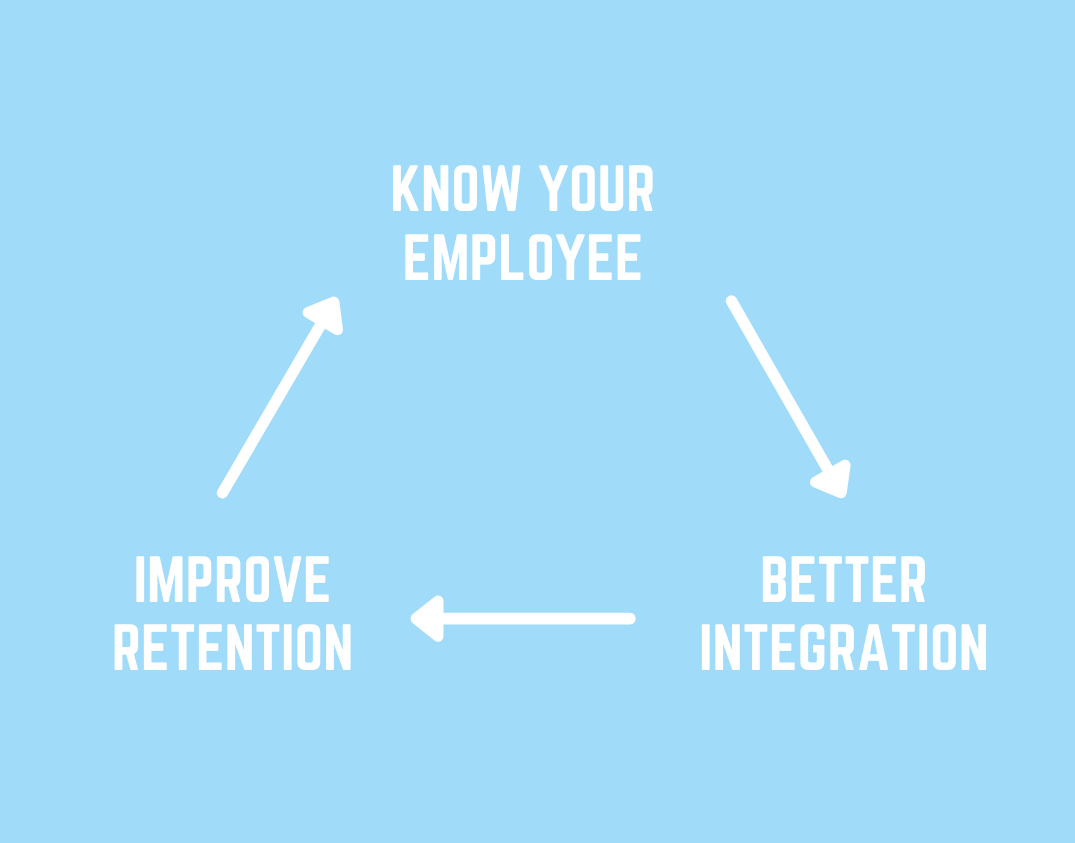 KNOW YOUR EMPLOYEE

BETTER INTEGRATION

IMPROVE RETENTION